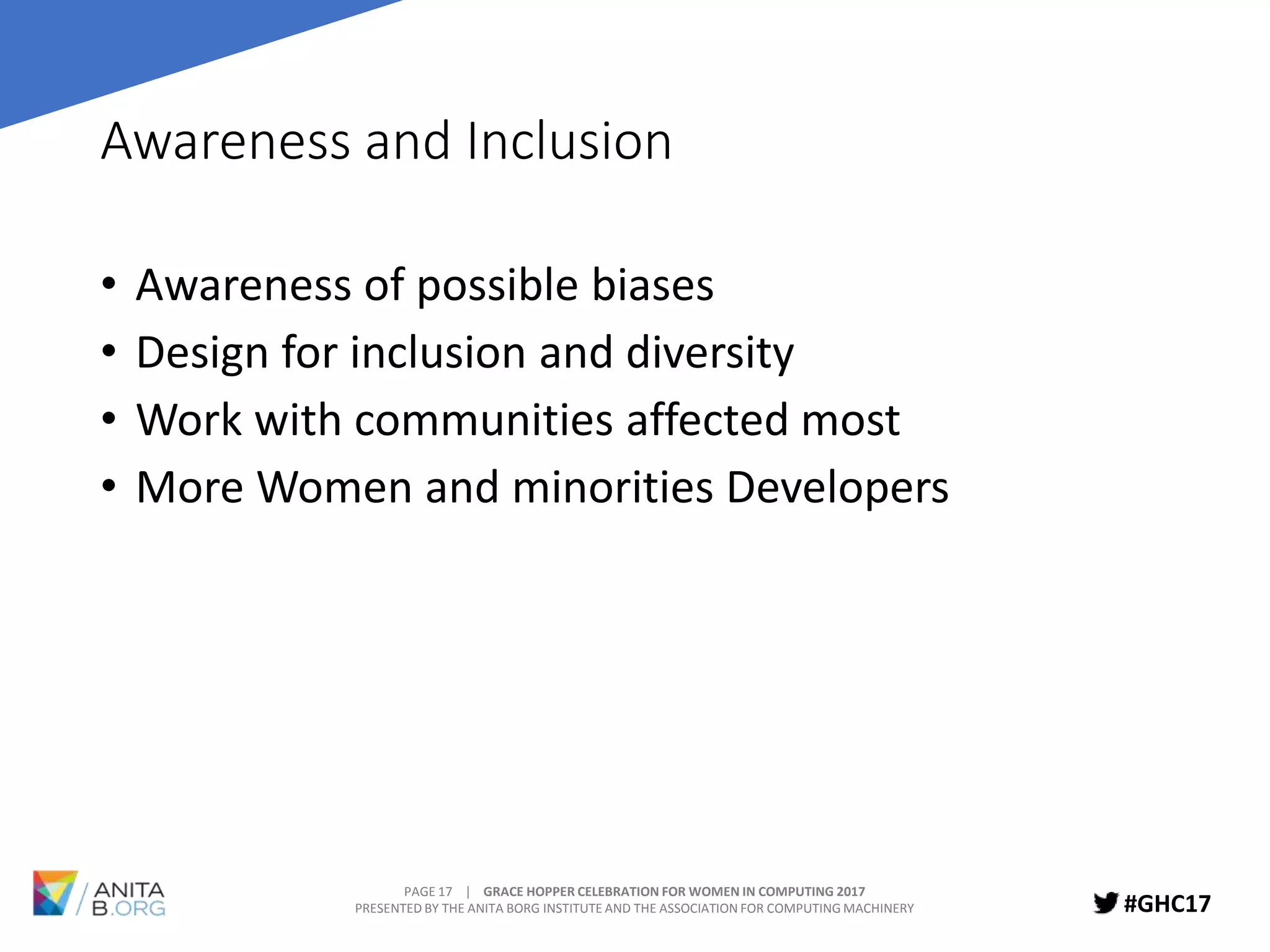 Awareness and Inclusion

• Awareness of possible biases
• Design for inclusion and diversity
• Work with communities affected most
• More Women and minorities Developers

ANITA B.ORG

PAGE 17 | GRACE HOPPER CELEBRATION FOR WOMEN IN COMPUTING 2017
PRESENTED BY THE ANITA BORG INSTITUTE AND THE ASSOCIATION FOR COMPUTING MACHINERY

#GHC17